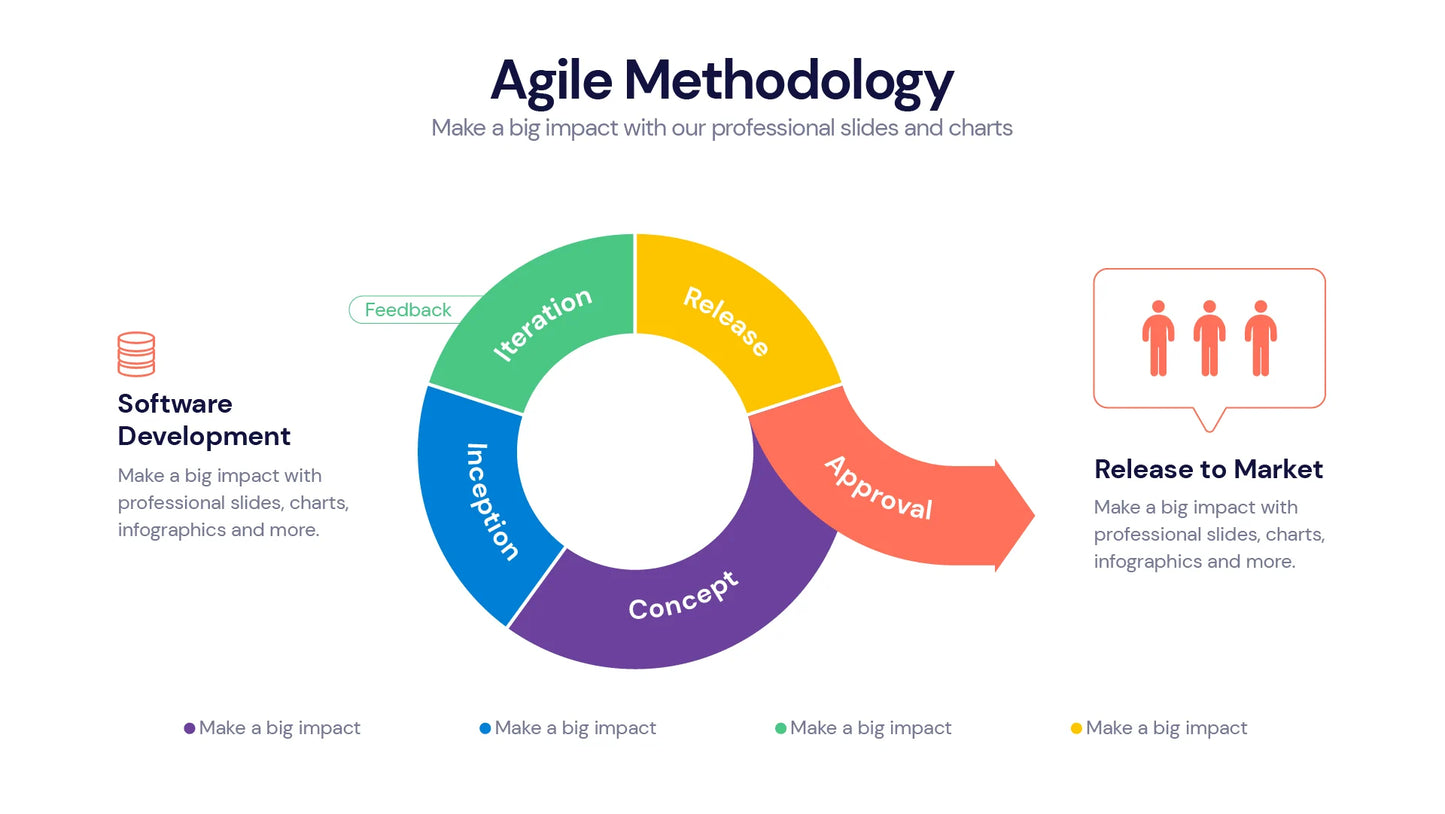 Agile Methodology
Make a big impact with our professional slides and charts

Feedback

Software Development
Make a big impact with professional slides, charts, infographics and more.

Iteration
Release
Inception
Approval
Concept

Release to Market
Make a big impact with professional slides, charts, infographics and more.

Make a big impact
Make a big impact
Make a big impact
Make a big impact